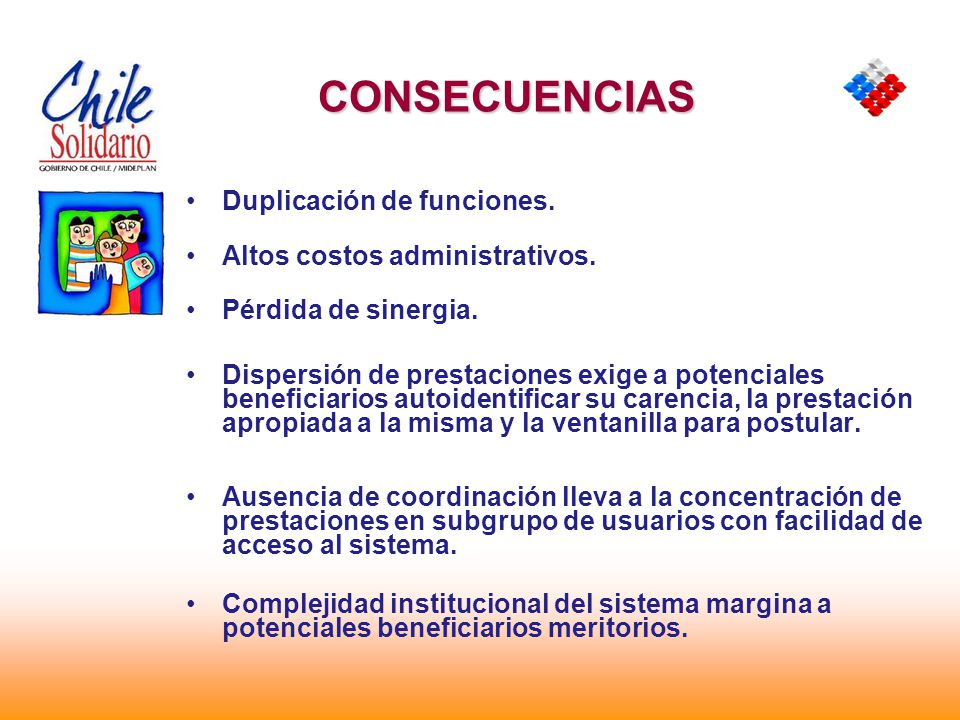 Chile Solidario
GOBIERNO DE CHILE / MIDEPLAN

CONSECUENCIAS

• Duplicación de funciones.

• Altos costos administrativos.

• Pérdida de sinergia.

• Dispersión de prestaciones exige a potenciales beneficiarios autoidentificar su carencia, la prestación apropiada a la misma y la ventanilla para postular.

• Ausencia de coordinación lleva a la concentración de prestaciones en subgrupo de usuarios con facilidad de acceso al sistema.

• Complejidad institucional del sistema margina a potenciales beneficiarios meritorios.